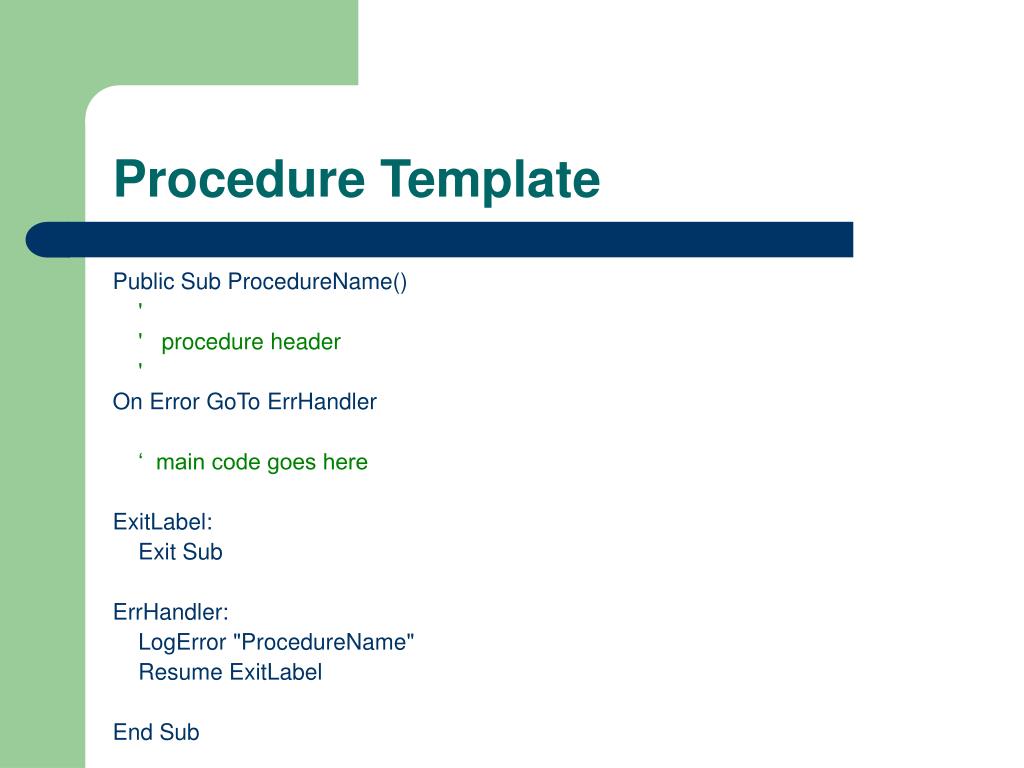 Procedure Template

Public Sub ProcedureName()
'
' procedure header
'
On Error GoTo ErrHandler

‘ main code goes here

ExitLabel:
Exit Sub

ErrHandler:
LogError "ProcedureName"
Resume ExitLabel

End Sub